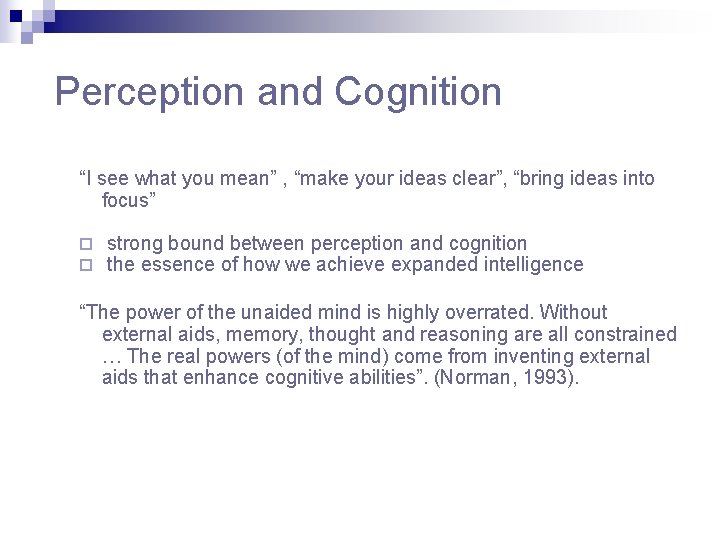 Perception and Cognition

“I see what you mean” , “make your ideas clear”, “bring ideas into focus”

□ strong bound between perception and cognition
□ the essence of how we achieve expanded intelligence

“The power of the unaided mind is highly overrated. Without external aids, memory, thought and reasoning are all constrained … The real powers (of the mind) come from inventing external aids that enhance cognitive abilities”. (Norman, 1993).